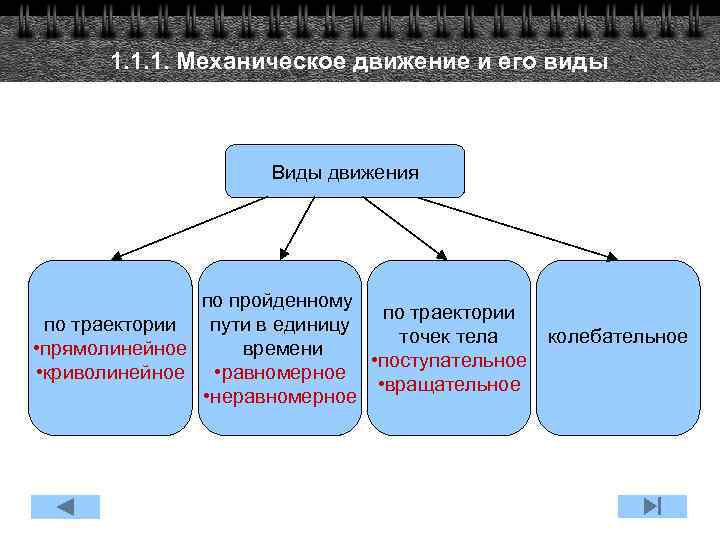 1.1.1. Механическое движение и его виды

Виды движения

по траектории
•прямолинейное
•криволинейное

по пройденному пути в единицу времени
•равномерное
•неравномерное

по траектории точек тела
•поступательное
•вращательное

колебательное